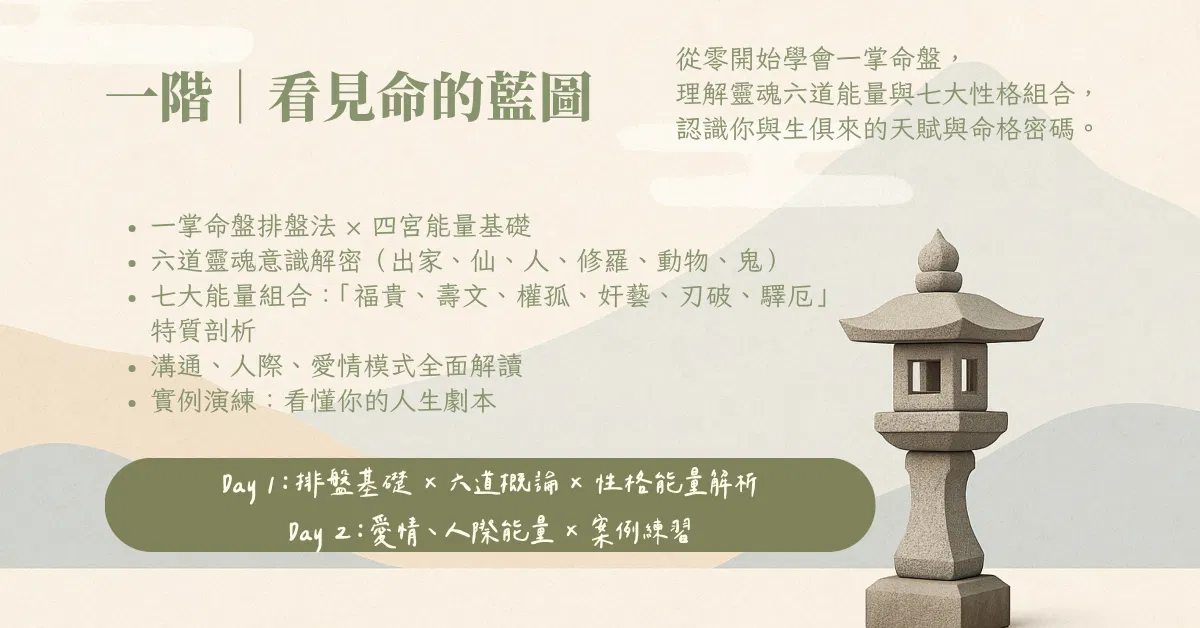 一階｜看見命的藍圖

從零開始學會一掌命盤，
理解靈魂六道能量與七大性格組合，
認識你與生俱來的天賦與命格密碼。

• 一掌命盤排盤法 × 四宮能量基礎
• 六道靈魂意識解密（出家、仙、人、修羅、動物、鬼）
• 七大能量組合：「福貴、壽文、權孤、奸藝、刃破、驛厄」特質剖析
• 溝通、人際、愛情模式全面解讀
• 實例演練：看懂你的人生劇本

Day 1：排盤基礎 × 六道概論 × 性格能量解析
Day 2：愛情、人際能量 × 案例練習